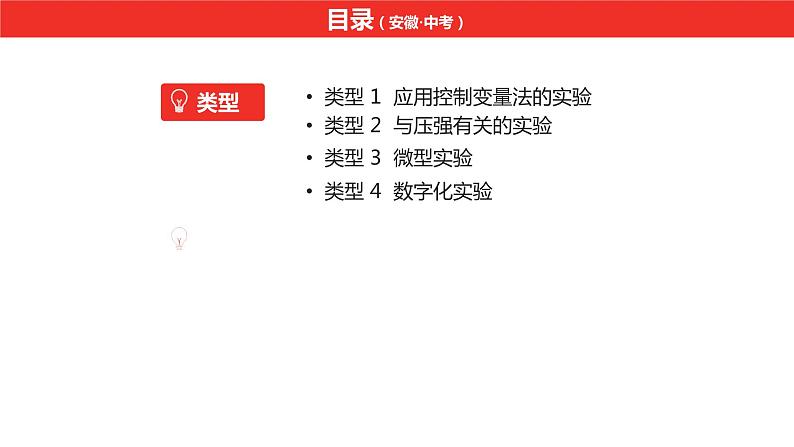 目录（安徽·中考）

类型

• 类型 1　应用控制变量法的实验
• 类型 2　与压强有关的实验
• 类型 3　微型实验
• 类型 4　数字化实验